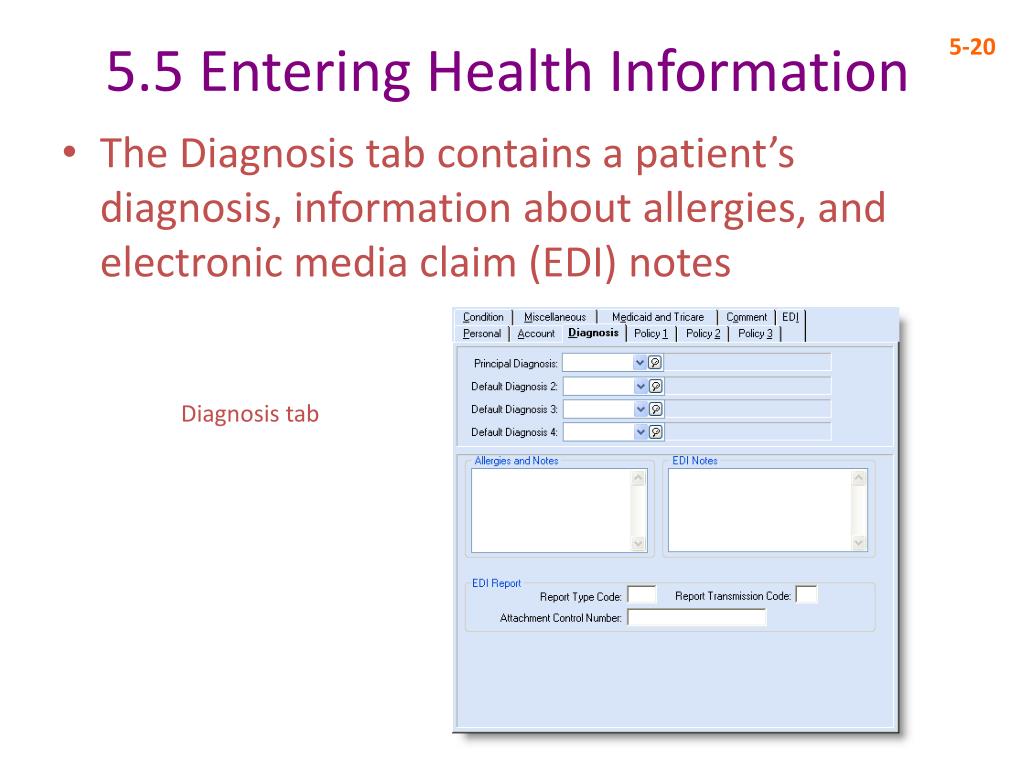 5.5 Entering Health Information

5-20

• The Diagnosis tab contains a patient's diagnosis, information about allergies, and electronic media claim (EDI) notes

Diagnosis tab

Condition | Miscellaneous | Medicaid and Tricare | Comment | EDI
Personal | Account | Diagnosis | Policy 1 | Policy 2 | Policy 3

Principal Diagnosis:
Default Diagnosis 2:
Default Diagnosis 3:
Default Diagnosis 4:

Allergies and Notes

EDI Notes

EDI Report
Report Type Code:
Report Transmission Code:
Attachment Control Number: